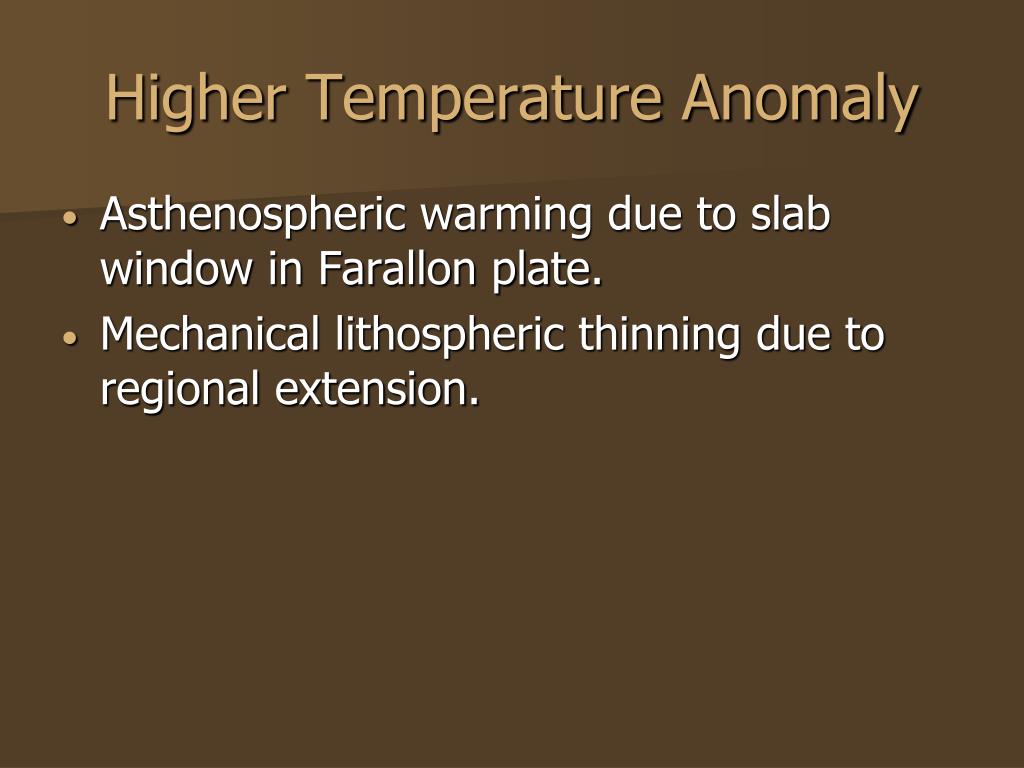 Higher Temperature Anomaly

• Asthenospheric warming due to slab window in Farallon plate.
• Mechanical lithospheric thinning due to regional extension.